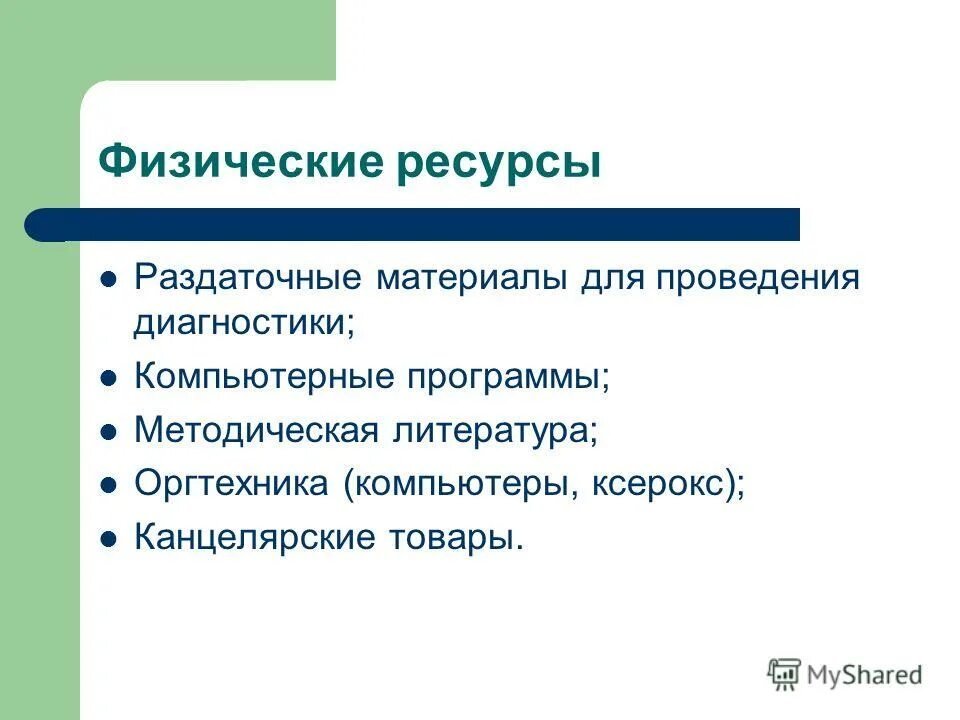 Физические ресурсы

- Раздаточные материалы для проведения диагностики;
- Компьютерные программы;
- Методическая литература;
- Оргтехника (компьютеры, ксерокс);
- Канцелярские товары.

MyShared